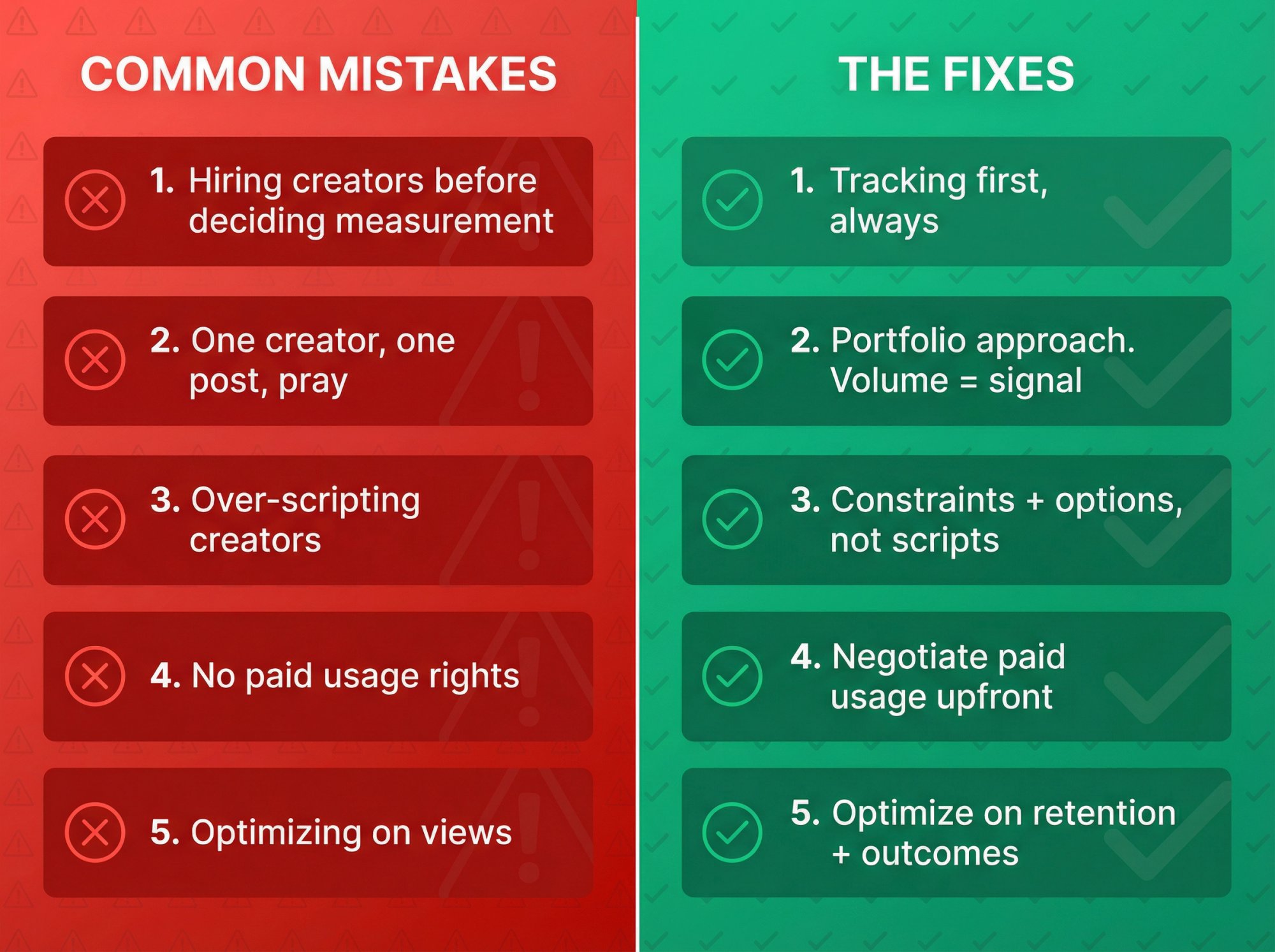 COMMON MISTAKES

1. Hiring creators before deciding measurement

2. One creator, one post, pray

3. Over-scripting creators

4. No paid usage rights

5. Optimizing on views

THE FIXES

1. Tracking first, always

2. Portfolio approach. Volume = signal

3. Constraints + options, not scripts

4. Negotiate paid usage upfront

5. Optimize on retention + outcomes